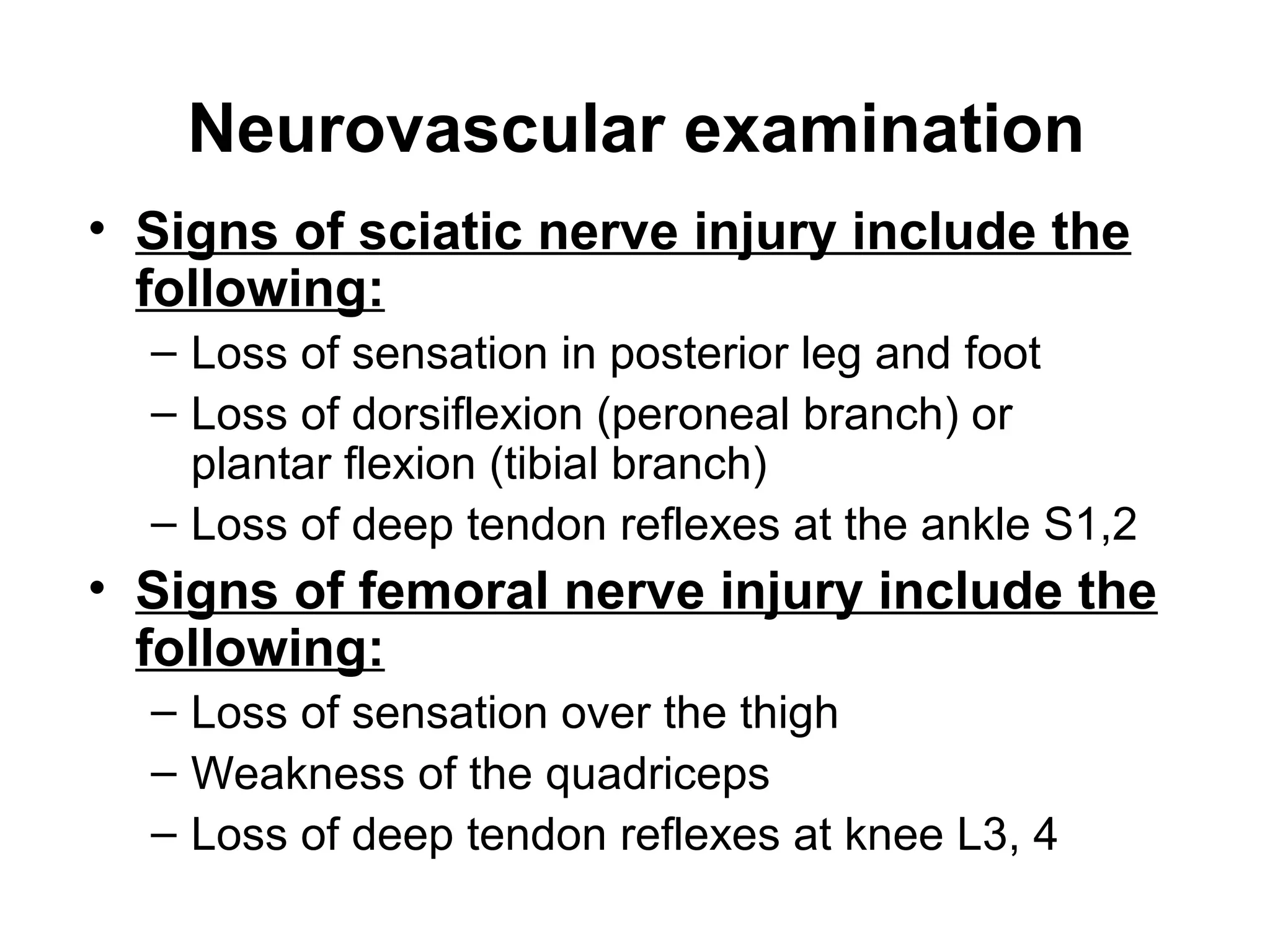 Neurovascular examination

• Signs of sciatic nerve injury include the following:
 – Loss of sensation in posterior leg and foot
 – Loss of dorsiflexion (peroneal branch) or plantar flexion (tibial branch)
 – Loss of deep tendon reflexes at the ankle S1,2
• Signs of femoral nerve injury include the following:
 – Loss of sensation over the thigh
 – Weakness of the quadriceps
 – Loss of deep tendon reflexes at knee L3, 4